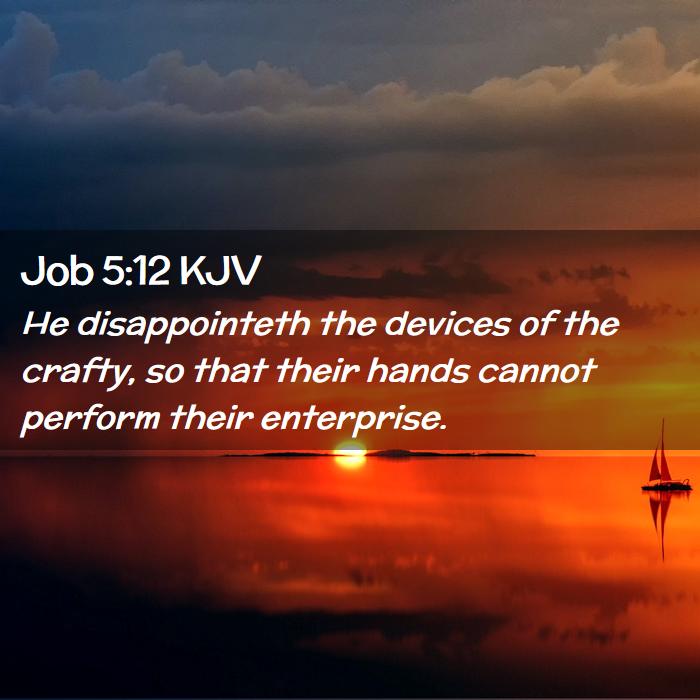 Job 5:12 KJV

He disappointeth the devices of the crafty, so that their hands cannot perform their enterprise.